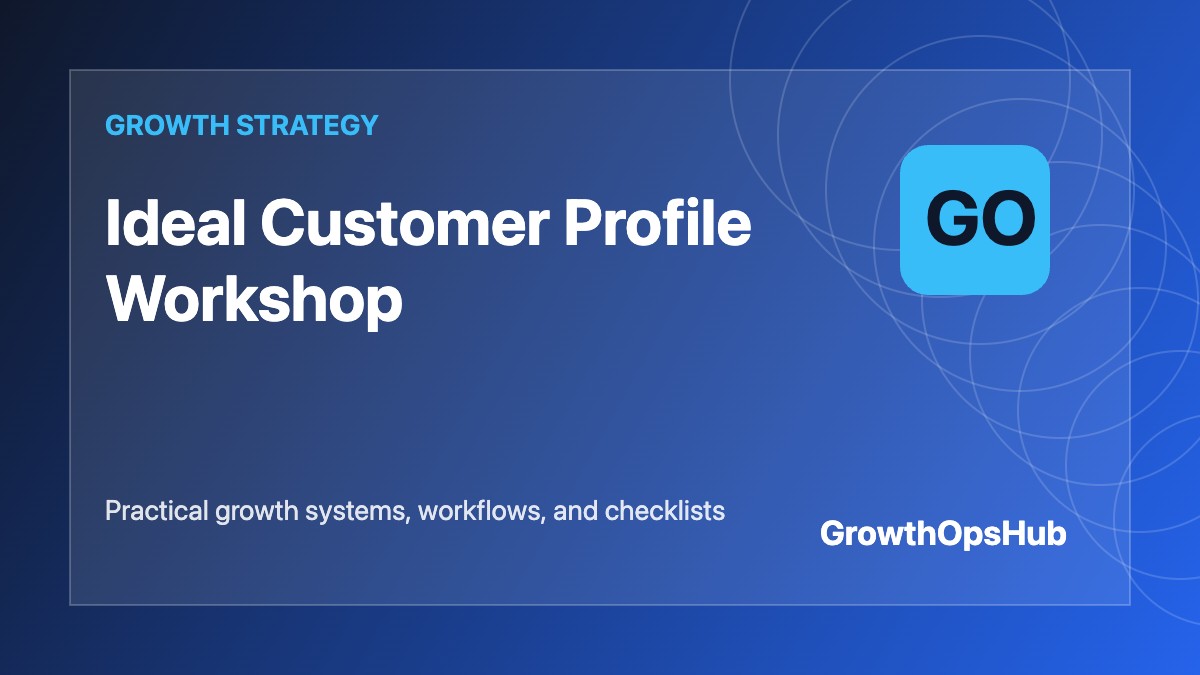 GROWTH STRATEGY

Ideal Customer Profile Workshop

GO

Practical growth systems, workflows, and checklists

GrowthOpsHub